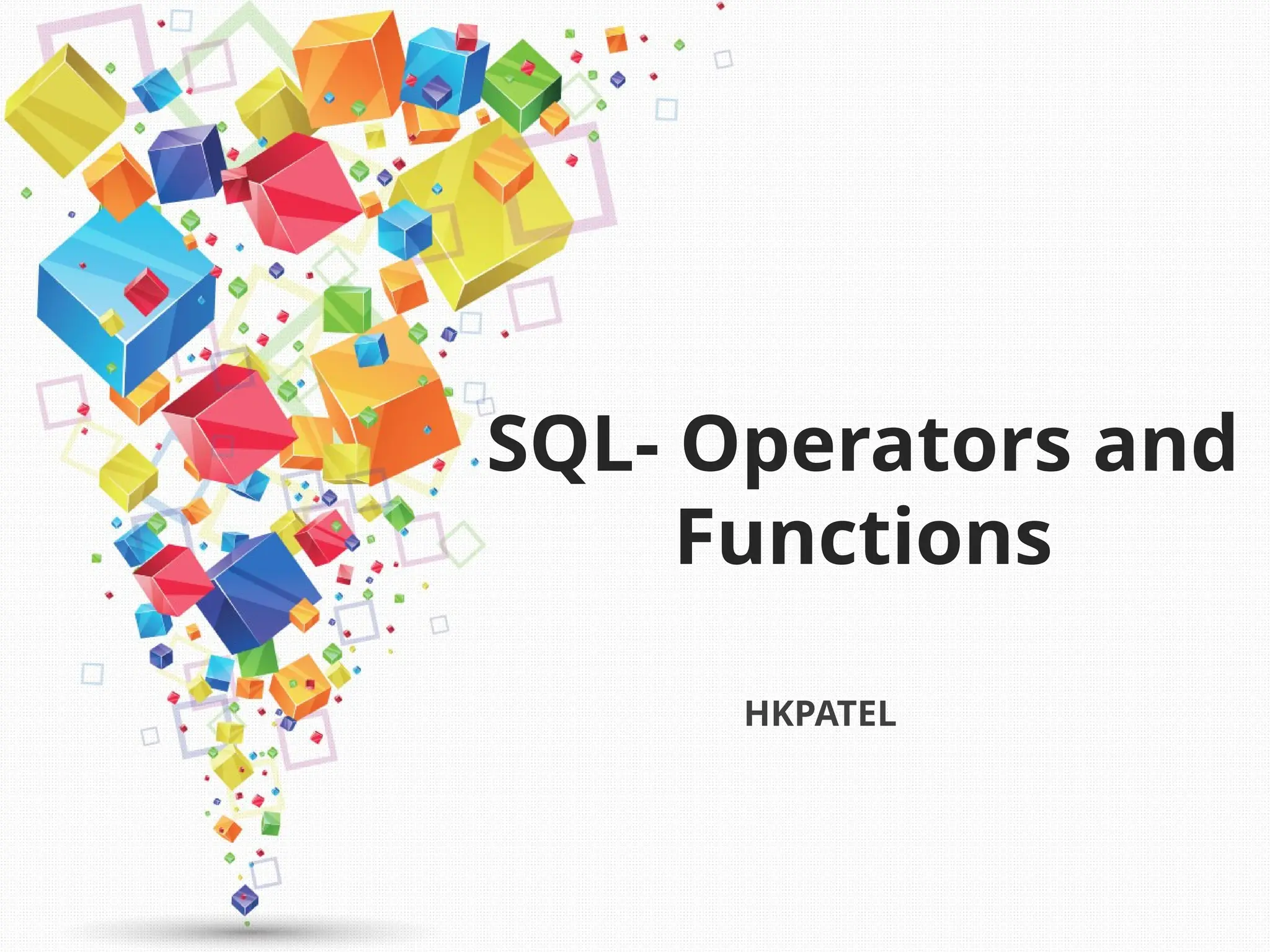 SQL- Operators and Functions

HKPATEL